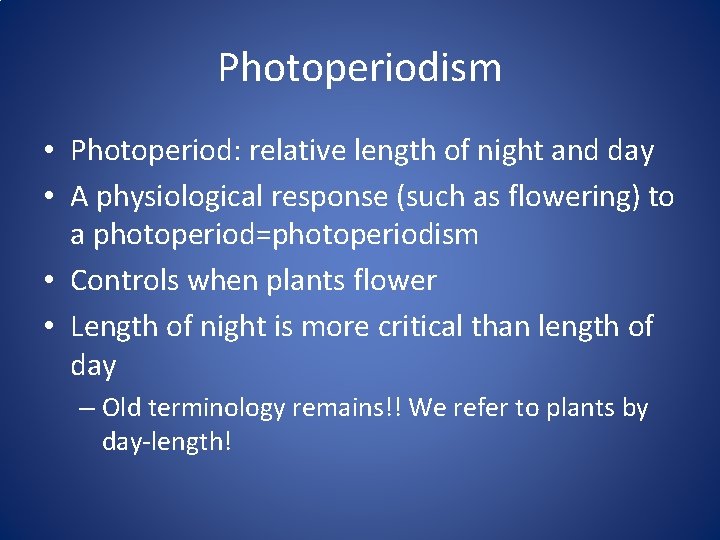 Photoperiodism

• Photoperiod: relative length of night and day
• A physiological response (such as flowering) to a photoperiod=photoperiodism
• Controls when plants flower
• Length of night is more critical than length of day
– Old terminology remains!! We refer to plants by day-length!